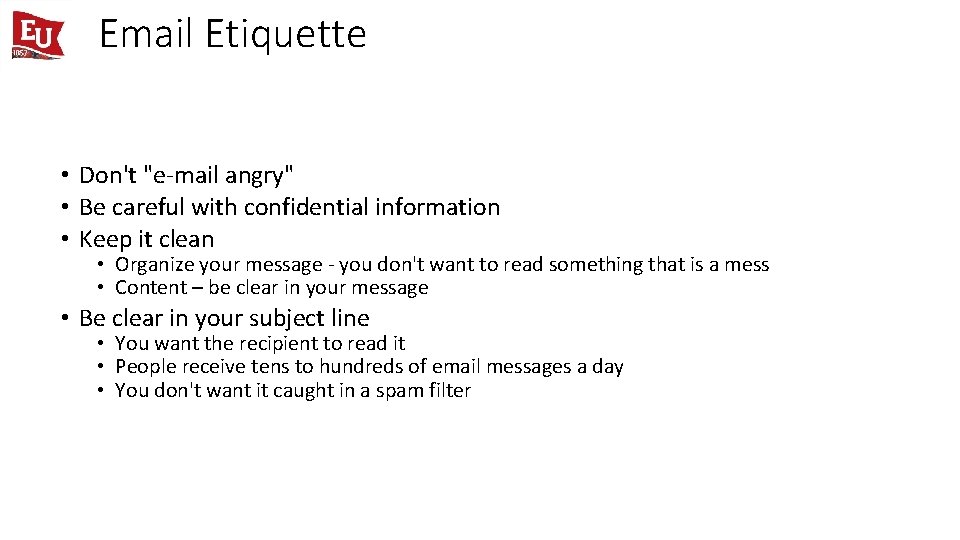 EU
1857

Email Etiquette

• Don't "e-mail angry"
• Be careful with confidential information
• Keep it clean
  • Organize your message - you don't want to read something that is a mess
  • Content – be clear in your message
• Be clear in your subject line
  • You want the recipient to read it
  • People receive tens to hundreds of email messages a day
  • You don't want it caught in a spam filter